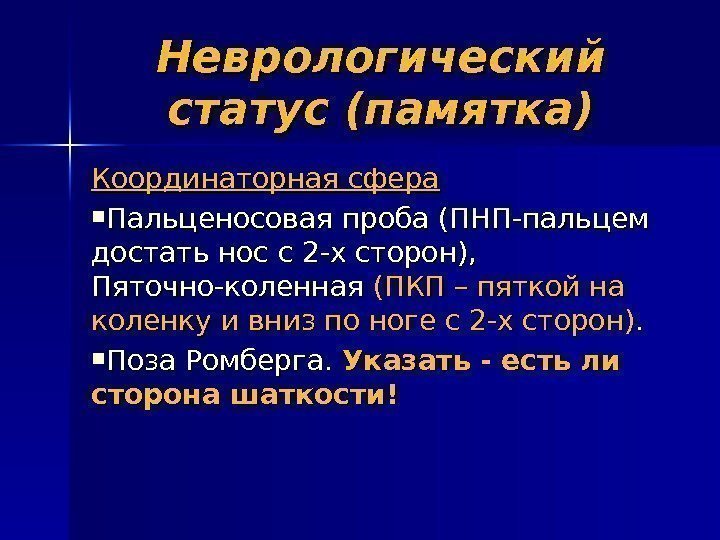 Неврологический статус (памятка)

Координаторная сфера

▪Пальценосовая проба (ПНП-пальцем достать нос с 2-х сторон), Пяточно-коленная (ПКП – пяткой на коленку и вниз по ноге с 2-х сторон).

▪Поза Ромберга. Указать - есть ли сторона шаткости!